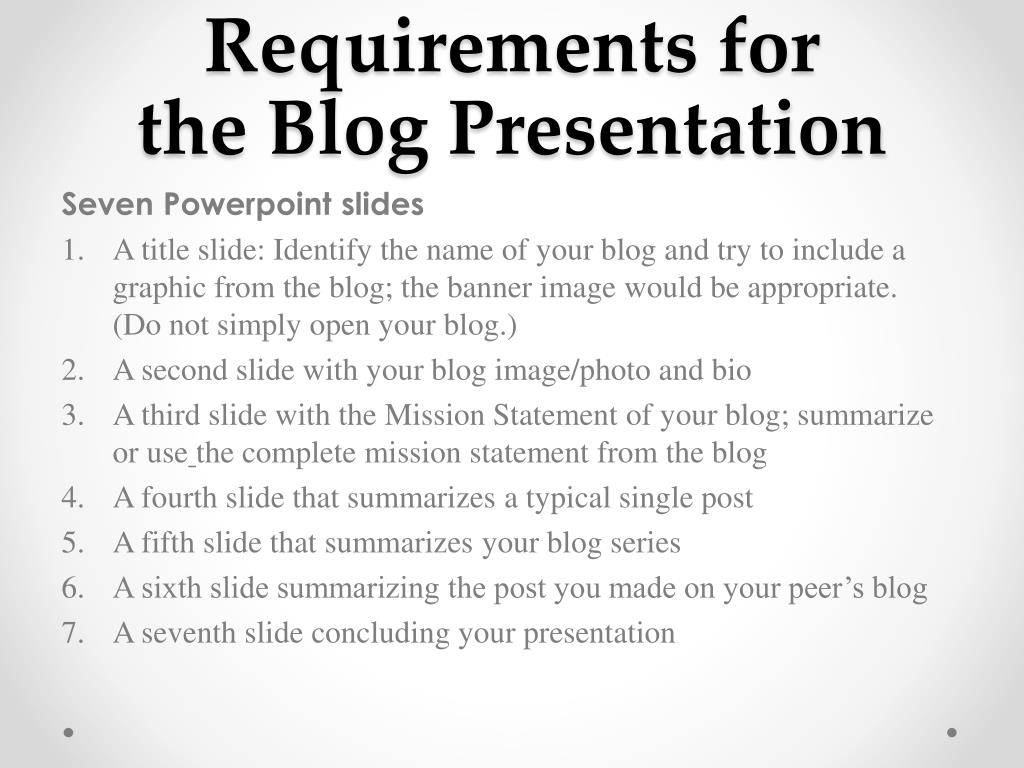 Requirements for the Blog Presentation

Seven Powerpoint slides

1. A title slide: Identify the name of your blog and try to include a graphic from the blog; the banner image would be appropriate. (Do not simply open your blog.)
2. A second slide with your blog image/photo and bio
3. A third slide with the Mission Statement of your blog; summarize or use the complete mission statement from the blog
4. A fourth slide that summarizes a typical single post
5. A fifth slide that summarizes your blog series
6. A sixth slide summarizing the post you made on your peer's blog
7. A seventh slide concluding your presentation